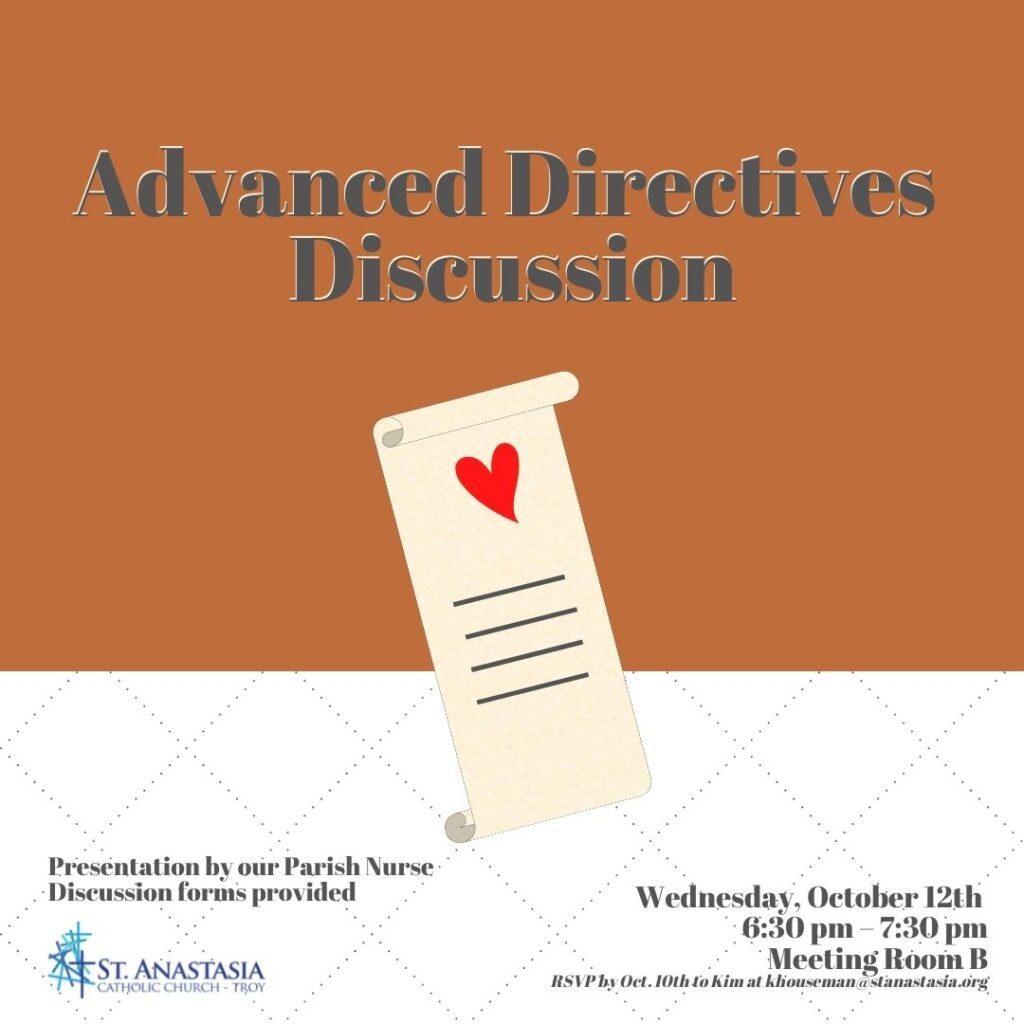 Advanced Directives Discussion

Presentation by our Parish Nurse
Discussion forms provided

ST. ANASTASIA
CATHOLIC CHURCH - TROY

Wednesday, October 12th
6:30 pm – 7:30 pm
Meeting Room B
RSVP by Oct. 10th to Kim at khouseman@stanastasia.org